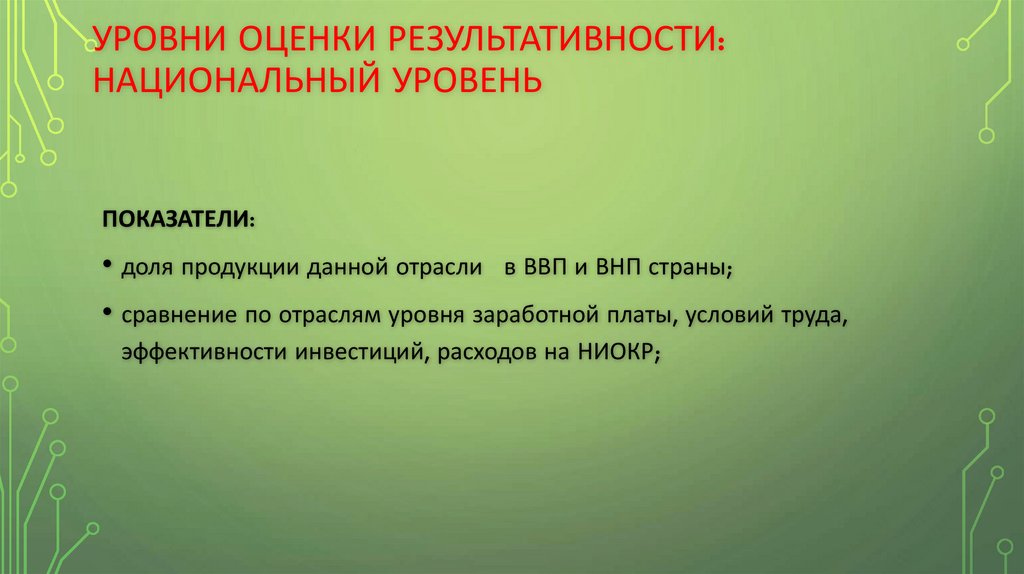 УРОВНИ ОЦЕНКИ РЕЗУЛЬТАТИВНОСТИ: НАЦИОНАЛЬНЫЙ УРОВЕНЬ

ПОКАЗАТЕЛИ:

• доля продукции данной отрасли в ВВП и ВНП страны;

• сравнение по отраслям уровня заработной платы, условий труда, эффективности инвестиций, расходов на НИОКР;